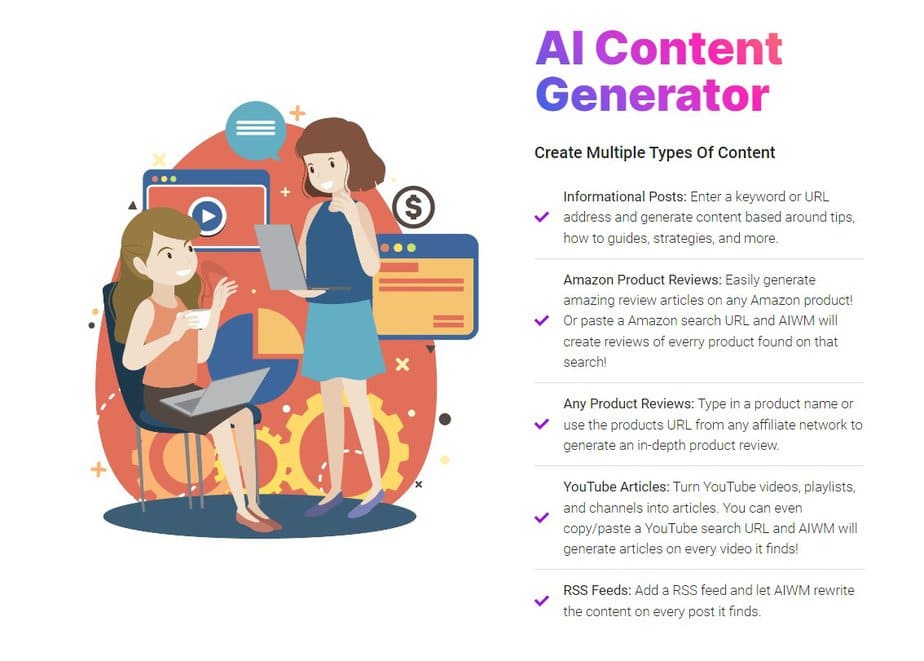 AI Content Generator

Create Multiple Types Of Content

Informational Posts: Enter a keyword or URL address and generate content based around tips, how to guides, strategies, and more.

Amazon Product Reviews: Easily generate amazing review articles on any Amazon product! Or paste a Amazon search URL and AIWM will create reviews of everry product found on that search!

Any Product Reviews: Type in a product name or use the products URL from any affiliate network to generate an in-depth product review.

YouTube Articles: Turn YouTube videos, playlists, and channels into articles. You can even copy/paste a YouTube search URL and AIWM will generate articles on every video it finds!

RSS Feeds: Add a RSS feed and let AIWM rewrite the content on every post it finds.